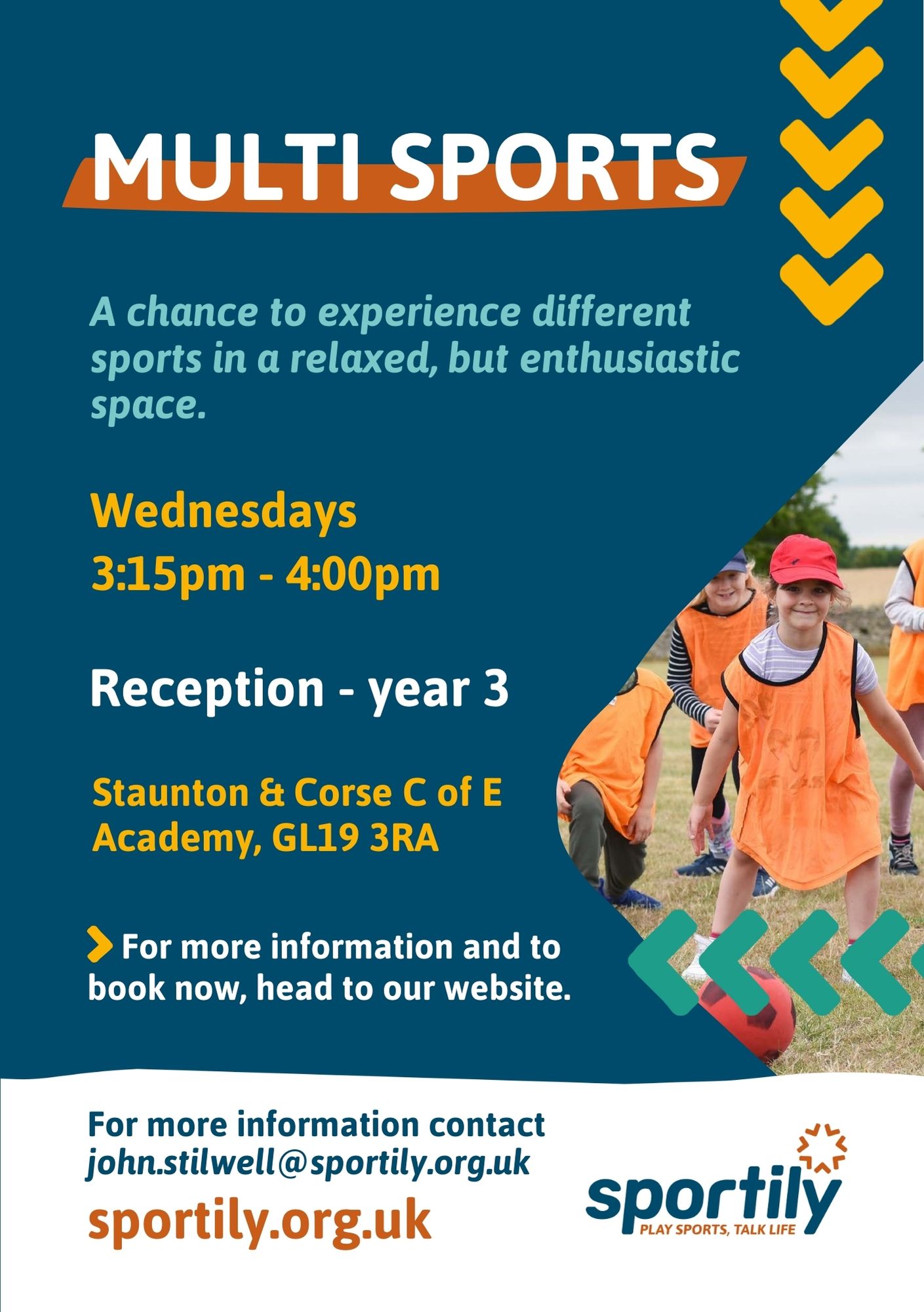 MULTI SPORTS

A chance to experience different sports in a relaxed, but enthusiastic space.

Wednesdays
3:15pm - 4:00pm

Reception - year 3

Staunton & Corse C of E Academy, GL19 3RA

For more information and to book now, head to our website.

For more information contact
john.stilwell@sportily.org.uk

sportily.org.uk

sportily
PLAY SPORTS, TALK LIFE